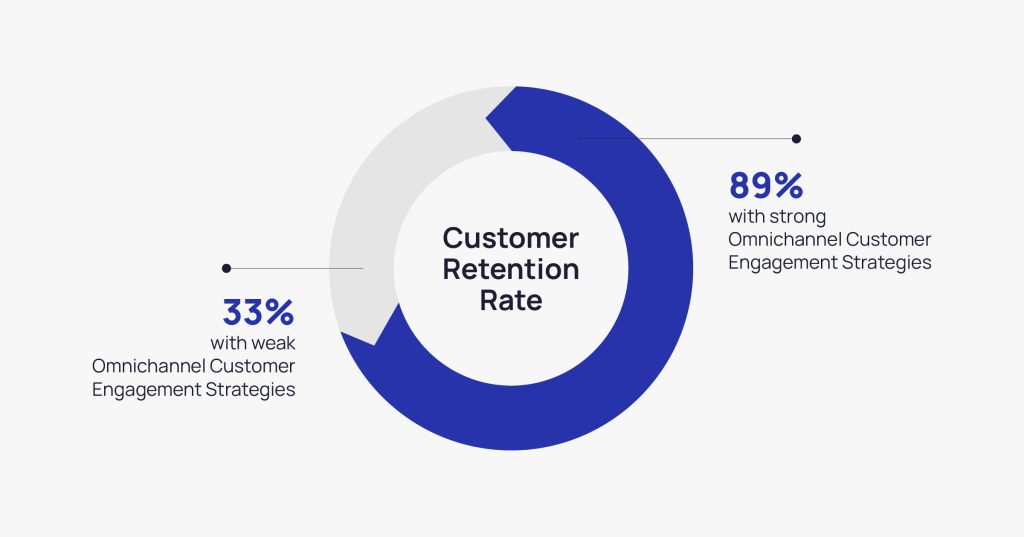 Customer Retention Rate

89%
with strong
Omnichannel Customer
Engagement Strategies

33%
with weak
Omnichannel Customer
Engagement Strategies